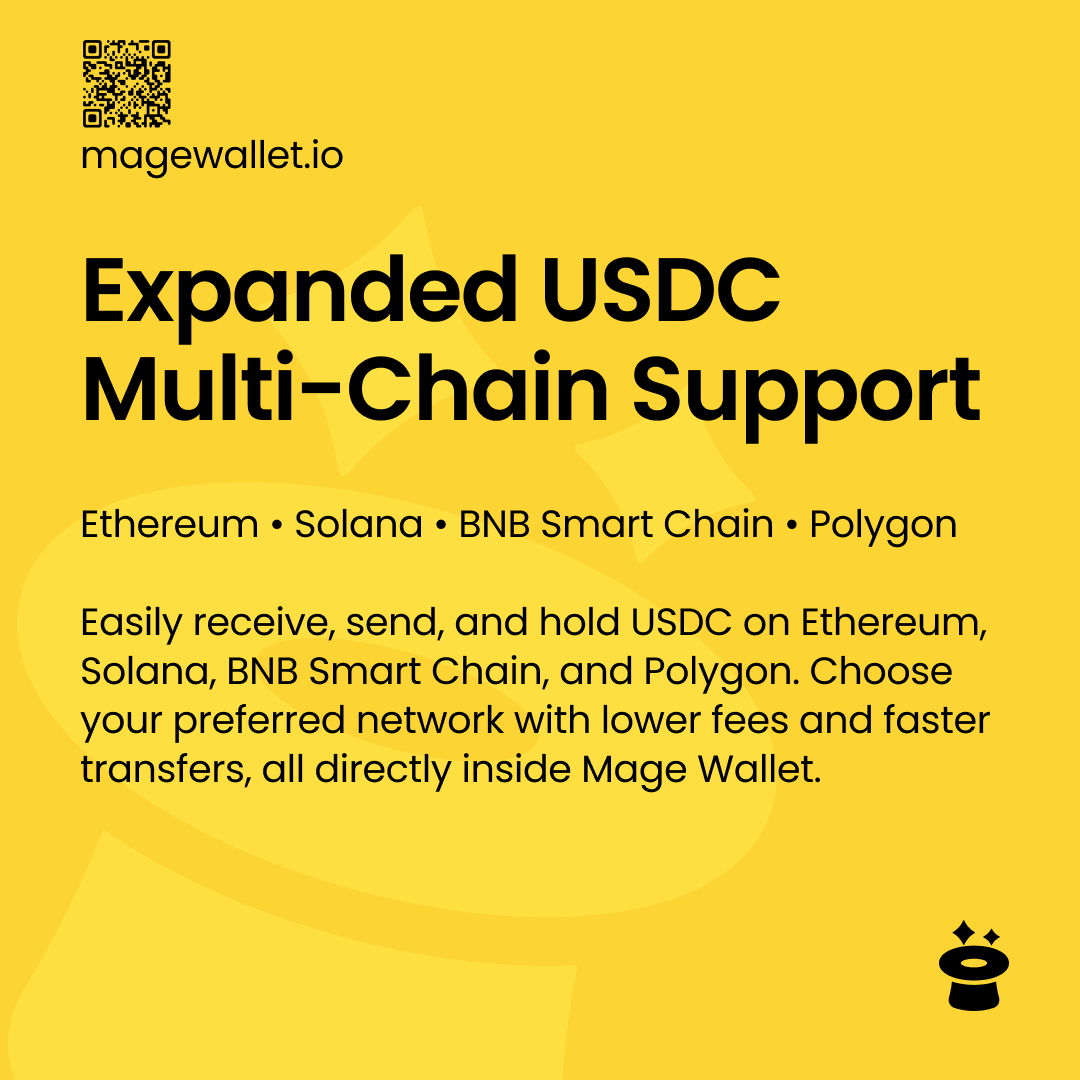 magewallet.io

Expanded USDC Multi-Chain Support

Ethereum • Solana • BNB Smart Chain • Polygon

Easily receive, send, and hold USDC on Ethereum, Solana, BNB Smart Chain, and Polygon. Choose your preferred network with lower fees and faster transfers, all directly inside Mage Wallet.